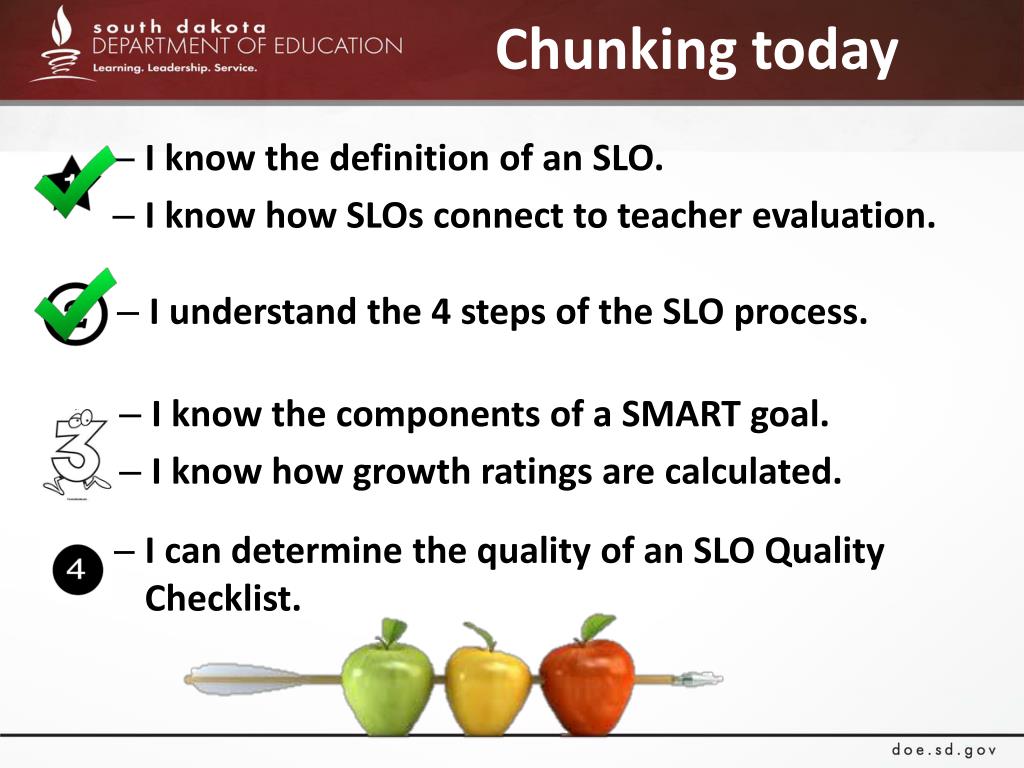 south dakota
DEPARTMENT OF EDUCATION
Learning. Leadership. Service.

Chunking today

1 – I know the definition of an SLO.
– I know how SLOs connect to teacher evaluation.

2 – I understand the 4 steps of the SLO process.

3 – I know the components of a SMART goal.
– I know how growth ratings are calculated.

4 – I can determine the quality of an SLO Quality Checklist.

doe.sd.gov